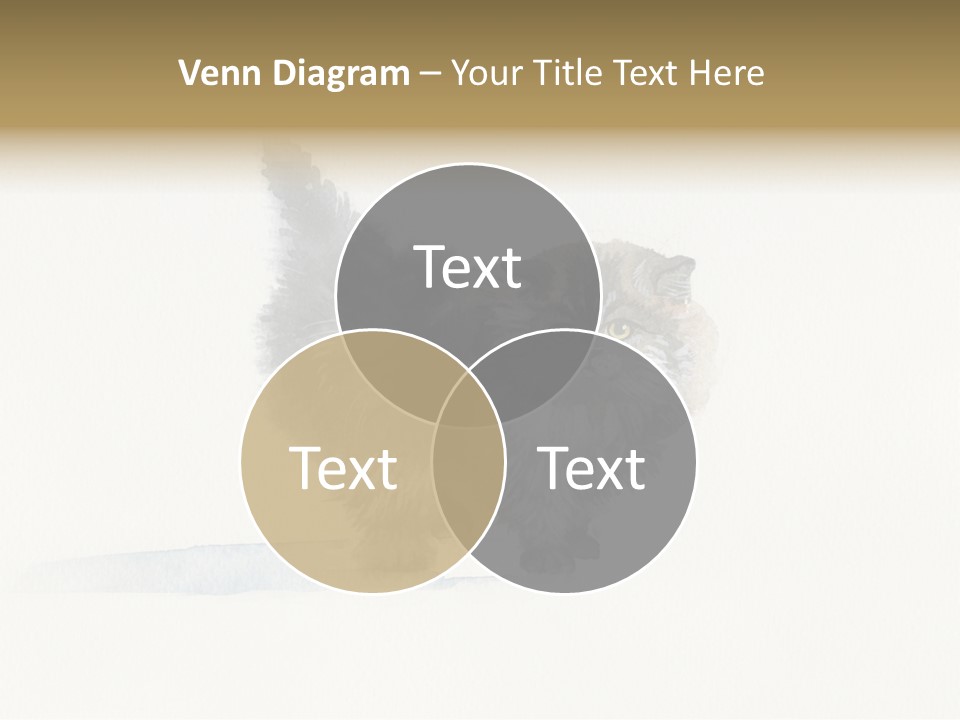 Venn Diagram – Your Title Text Here

Text

Text

Text